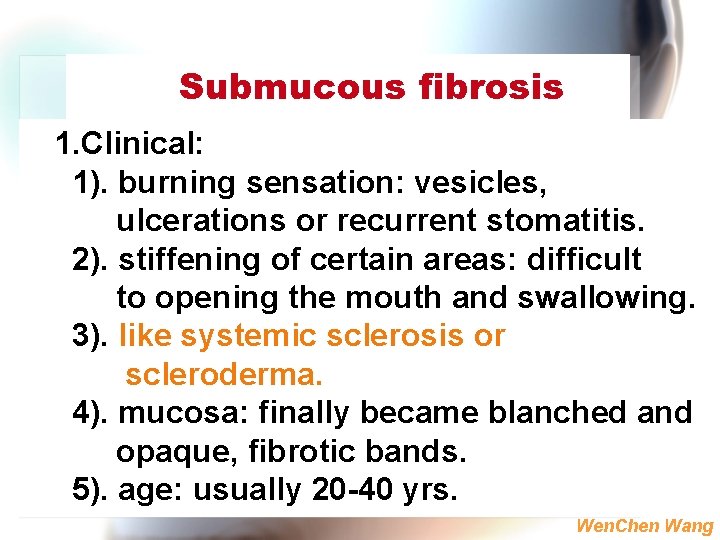 Submucous fibrosis

1.Clinical:

1). burning sensation: vesicles, ulcerations or recurrent stomatitis.

2). stiffening of certain areas: difficult to opening the mouth and swallowing.

3). like systemic sclerosis or scleroderma.

4). mucosa: finally became blanched and opaque, fibrotic bands.

5). age: usually 20-40 yrs.

WenChen Wang